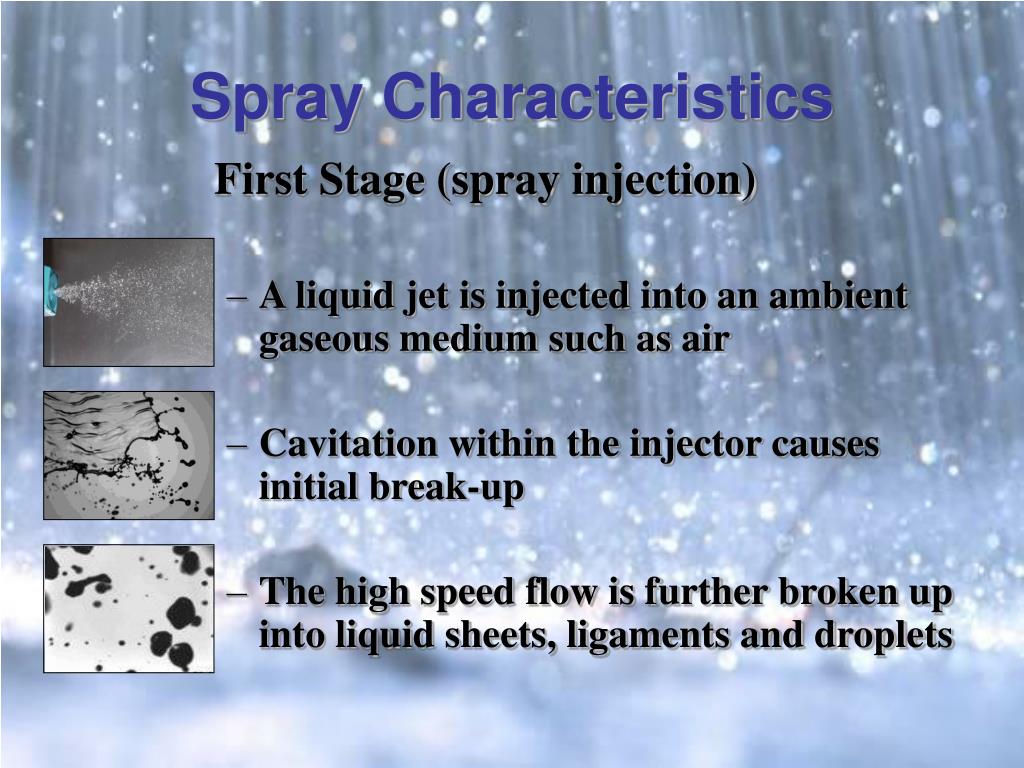 Spray Characteristics

First Stage (spray injection)

– A liquid jet is injected into an ambient gaseous medium such as air

– Cavitation within the injector causes initial break-up

– The high speed flow is further broken up into liquid sheets, ligaments and droplets